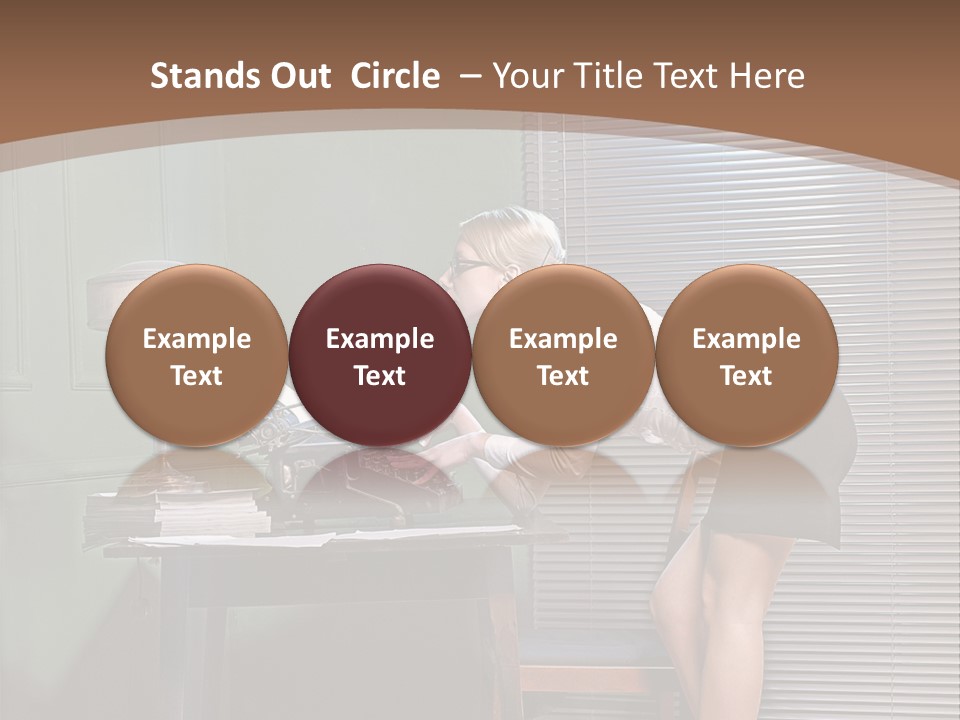 Stands Out  Circle  – Your Title Text Here

Example Text

Example Text

Example Text

Example Text